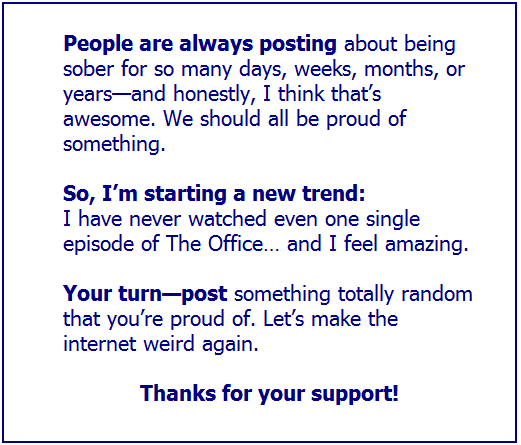 People are always posting about being sober for so many days, weeks, months, or years—and honestly, I think that's awesome. We should all be proud of something.

So, I'm starting a new trend:
I have never watched even one single episode of The Office… and I feel amazing.

Your turn—post something totally random that you're proud of. Let's make the internet weird again.

Thanks for your support!